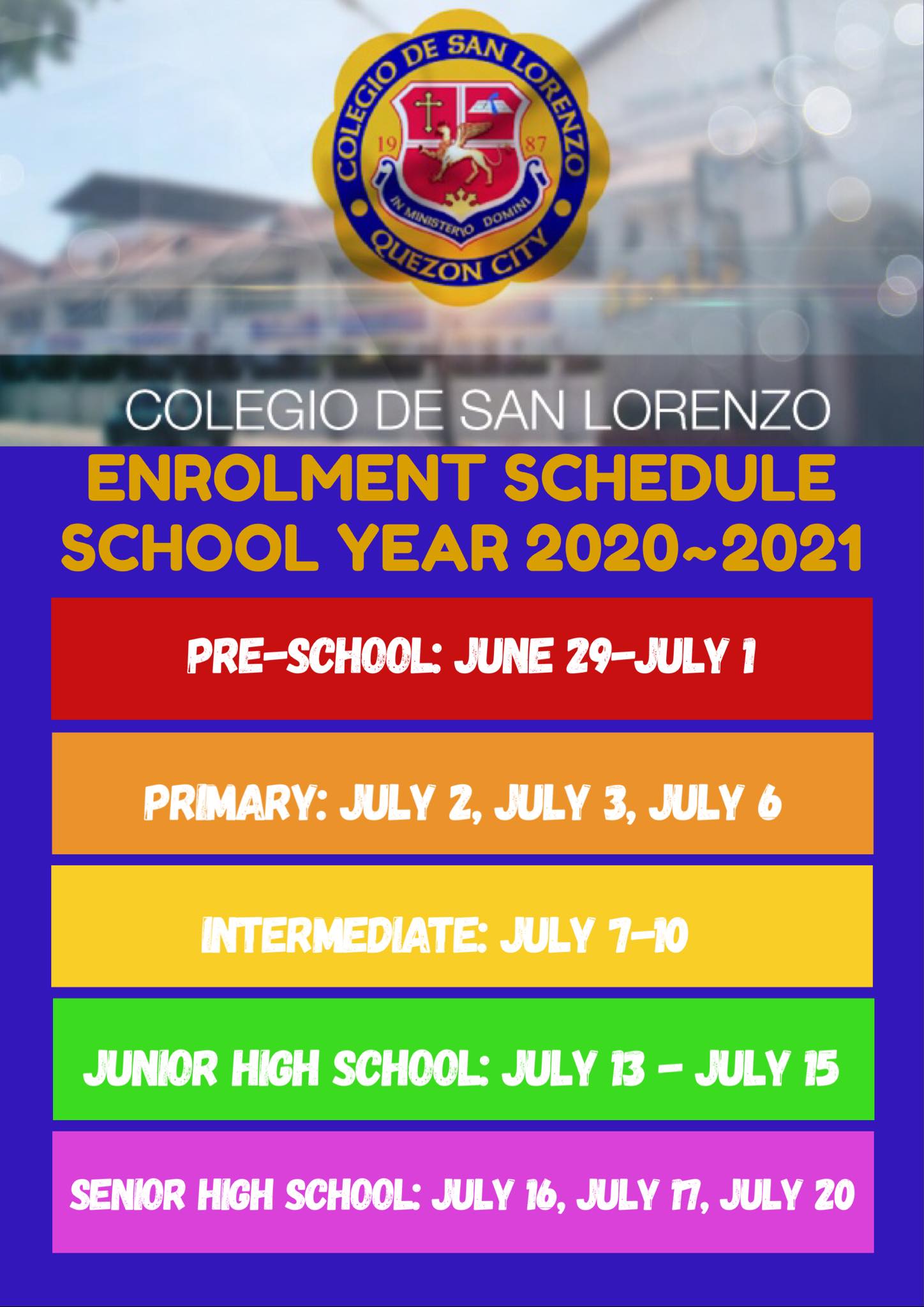 COLEGIO DE SAN LORENZO
19 87
IN MINISTERIO DOMINI
QUEZON CITY

COLEGIO DE SAN LORENZO

ENROLMENT SCHEDULE
SCHOOL YEAR 2020~2021

PRE-SCHOOL: JUNE 29-JULY 1

PRIMARY: JULY 2, JULY 3, JULY 6

INTERMEDIATE: JULY 7-10

JUNIOR HIGH SCHOOL: JULY 13 - JULY 15

SENIOR HIGH SCHOOL: JULY 16, JULY 17, JULY 20